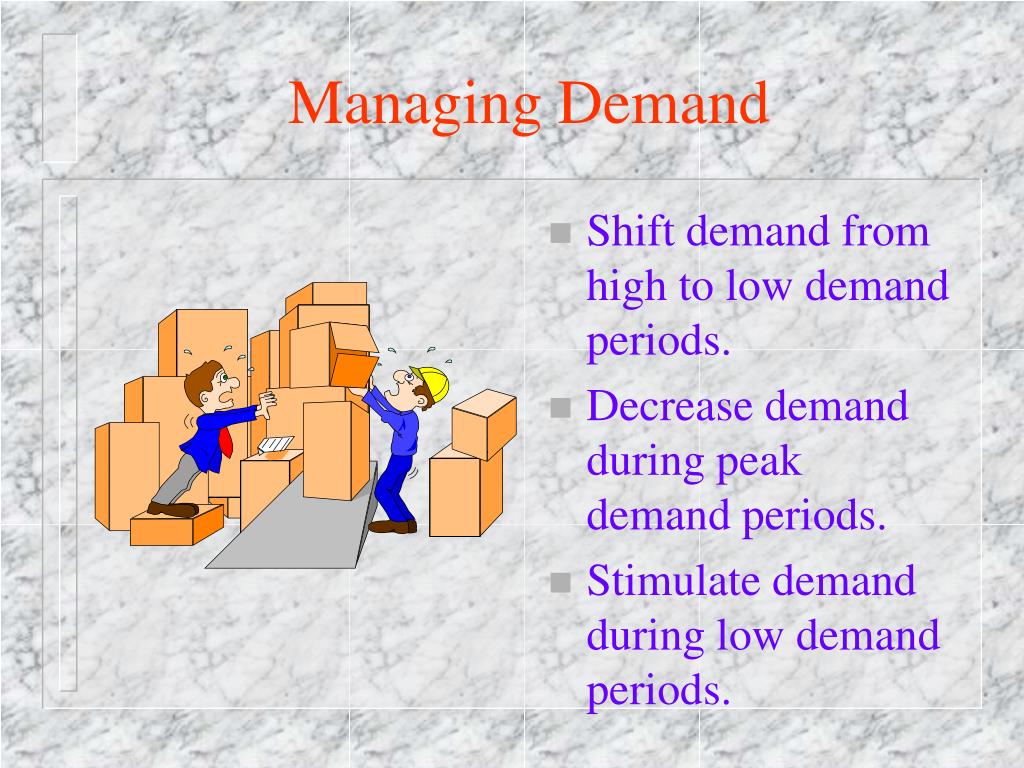 Managing Demand

- Shift demand from high to low demand periods.
- Decrease demand during peak demand periods.
- Stimulate demand during low demand periods.